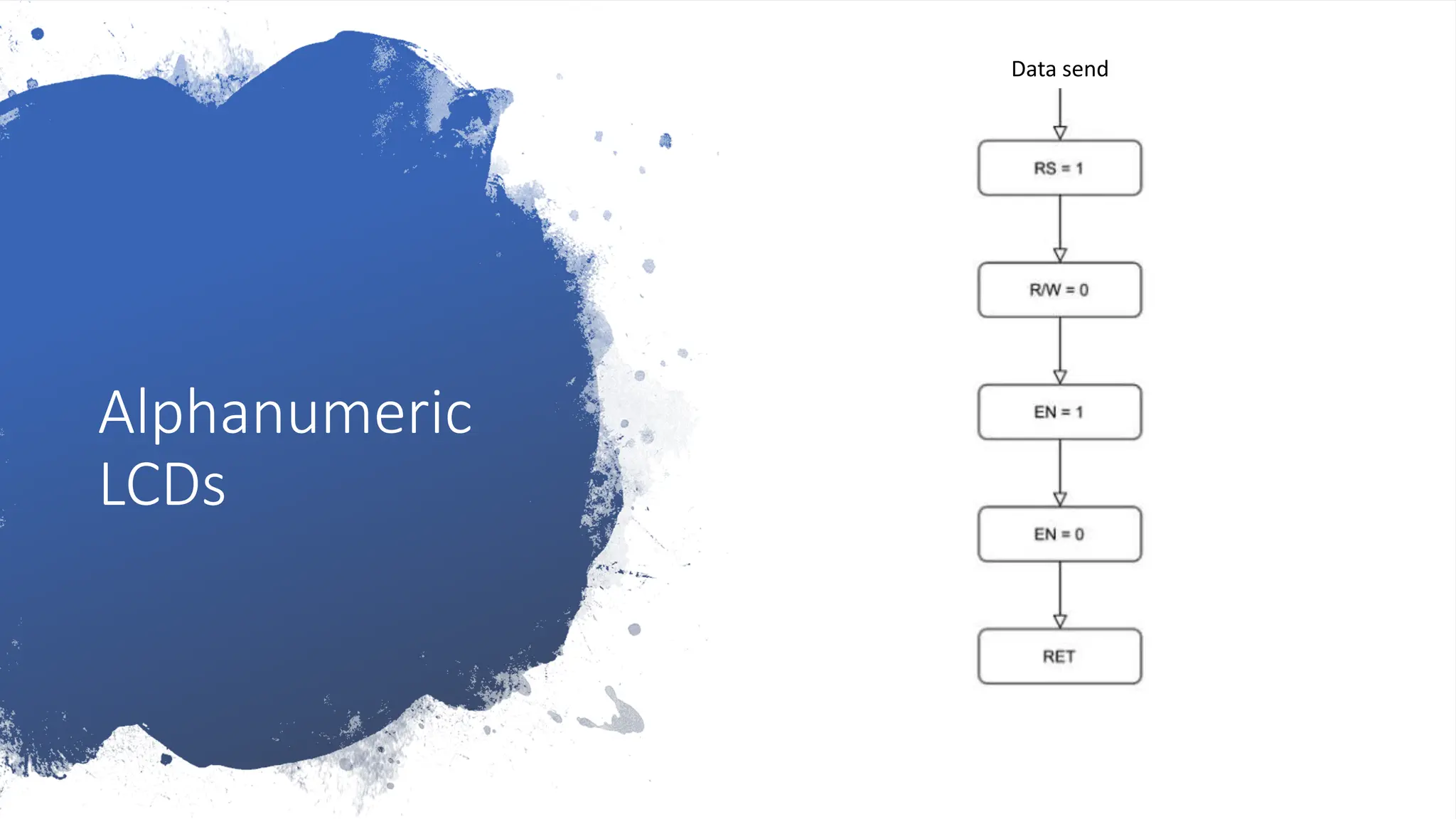 Alphanumeric LCDs

Data send

RS = 1

R/W = 0

EN = 1

EN = 0

RET